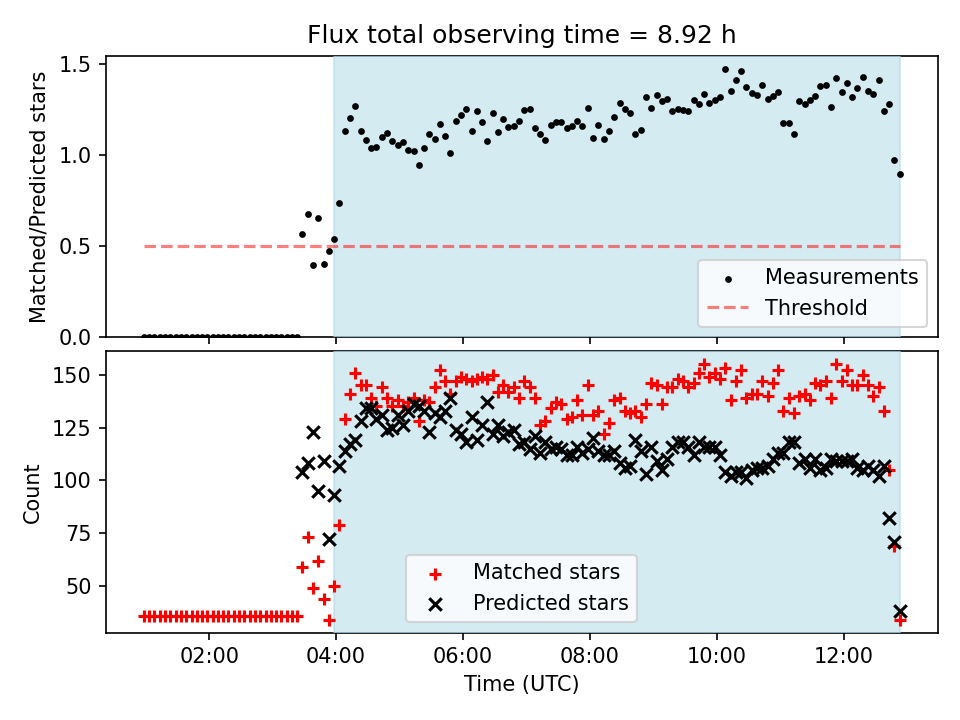 Flux total observing time = 8.92 h

Matched/Predicted stars

1.5
1.0
0.5
0.0

Measurements
Threshold

Count

150
125
100
75
50

Matched stars
Predicted stars

02:00 04:00 06:00 08:00 10:00 12:00

Time (UTC)